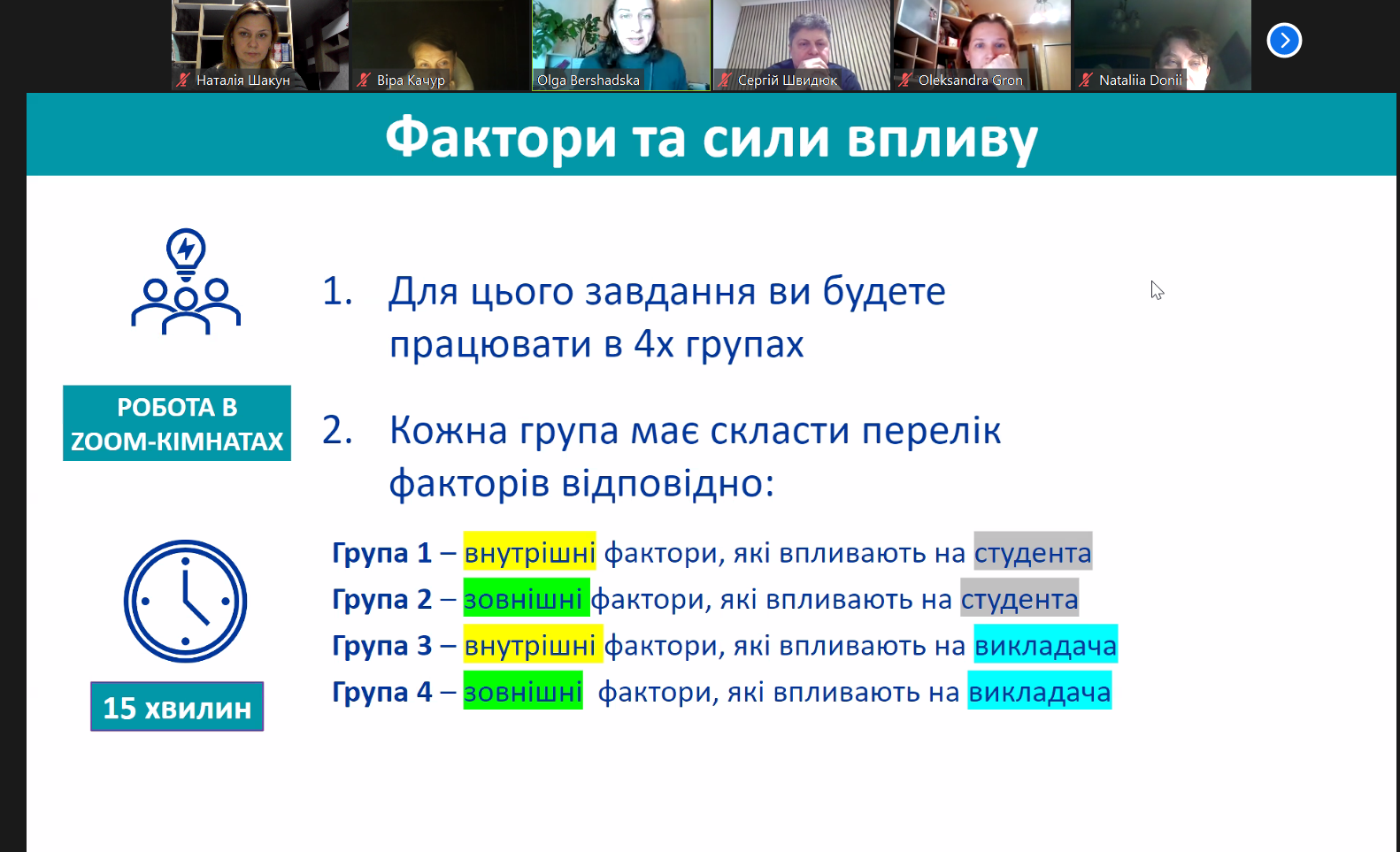 Наталія Шакун

Віра Качур

Olga Bershadska

Сергій Швидюк

Oleksandra Gron

Nataliia Donii

Фактори та сили впливу

РОБОТА В ZOOM-КІМНАТАХ

15 хвилин

1. Для цього завдання ви будете працювати в 4х групах

2. Кожна група має скласти перелік факторів відповідно:

Група 1 – внутрішні фактори, які впливають на студента
Група 2 – зовнішні фактори, які впливають на студента
Група 3 – внутрішні фактори, які впливають на викладача
Група 4 – зовнішні фактори, які впливають на викладача